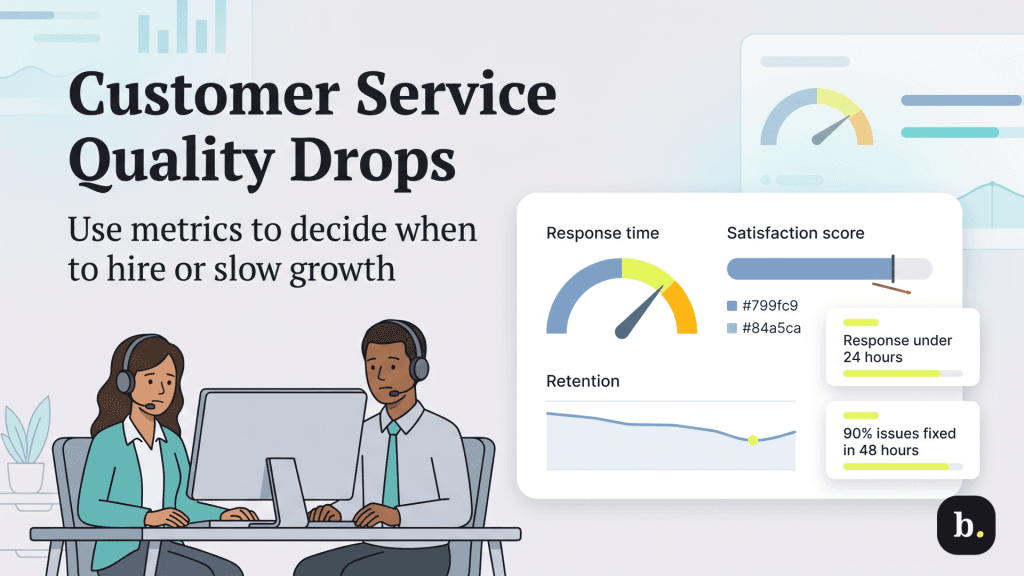 Customer Service Quality Drops

Use metrics to decide when to hire or slow growth

Response time

Satisfaction score

#799fc9

#84a5ca

Retention

Response under 24 hours

90% issues fixed in 48 hours

b.